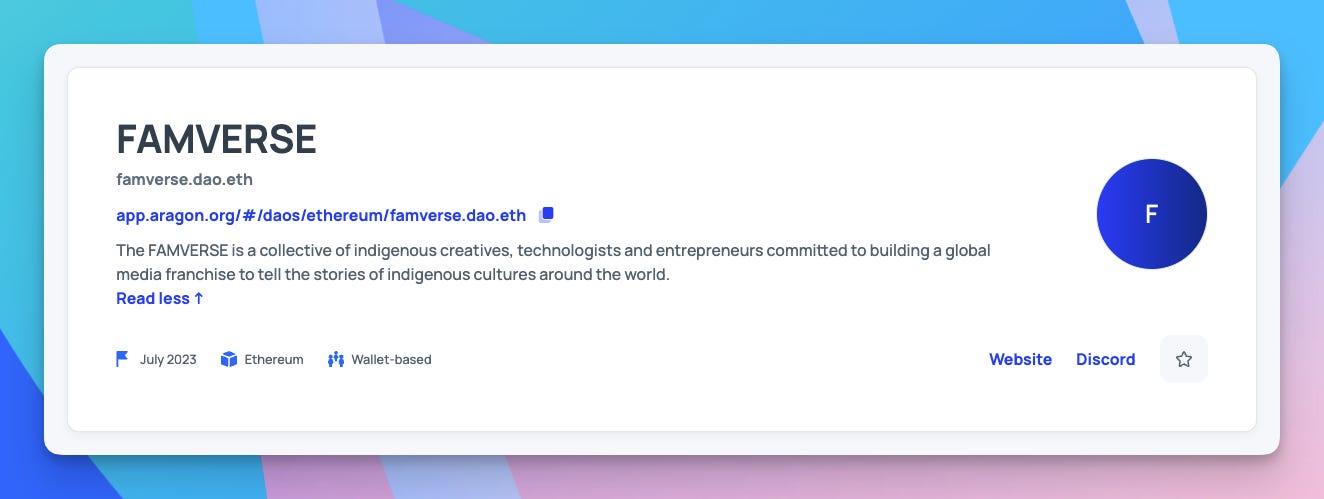 FAMVERSE

famverse.dao.eth

app.aragon.org/#/daos/ethereum/famverse.dao.eth

The FAMVERSE is a collective of indigenous creatives, technologists and entrepreneurs committed to building a global media franchise to tell the stories of indigenous cultures around the world.

Read less ↑

F

July 2023 Ethereum Wallet-based

Website Discord